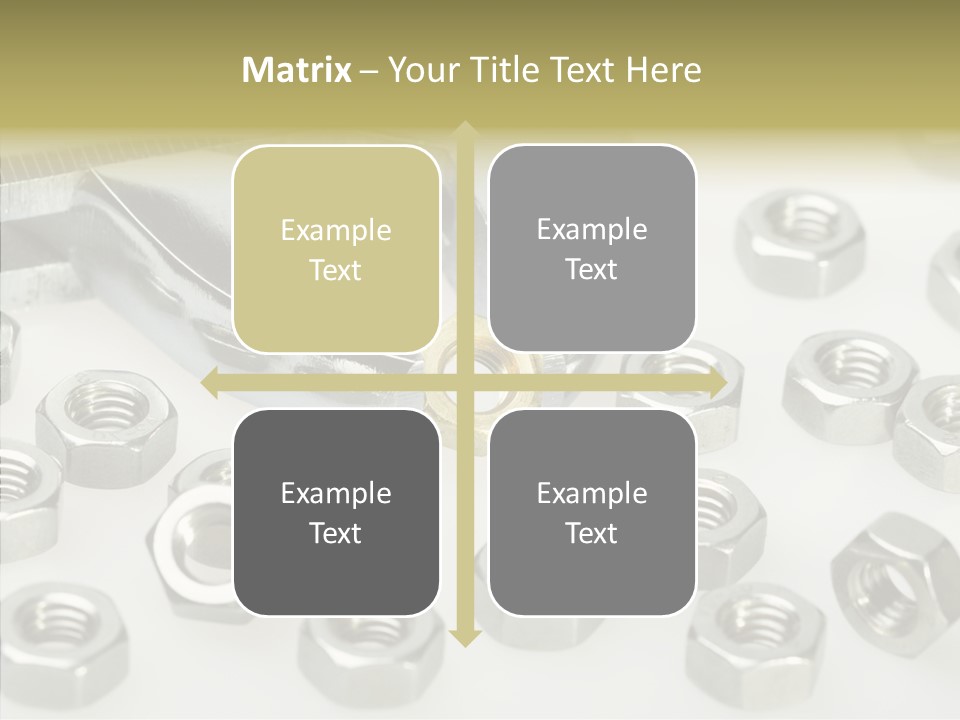 Matrix – Your Title Text Here

Example Text

Example Text

Example Text

Example Text